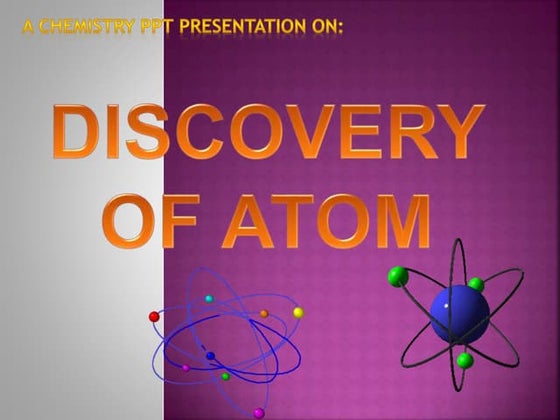 A CHEMISTRY PPT PRESENTATION ON:

DISCOVERY OF ATOM